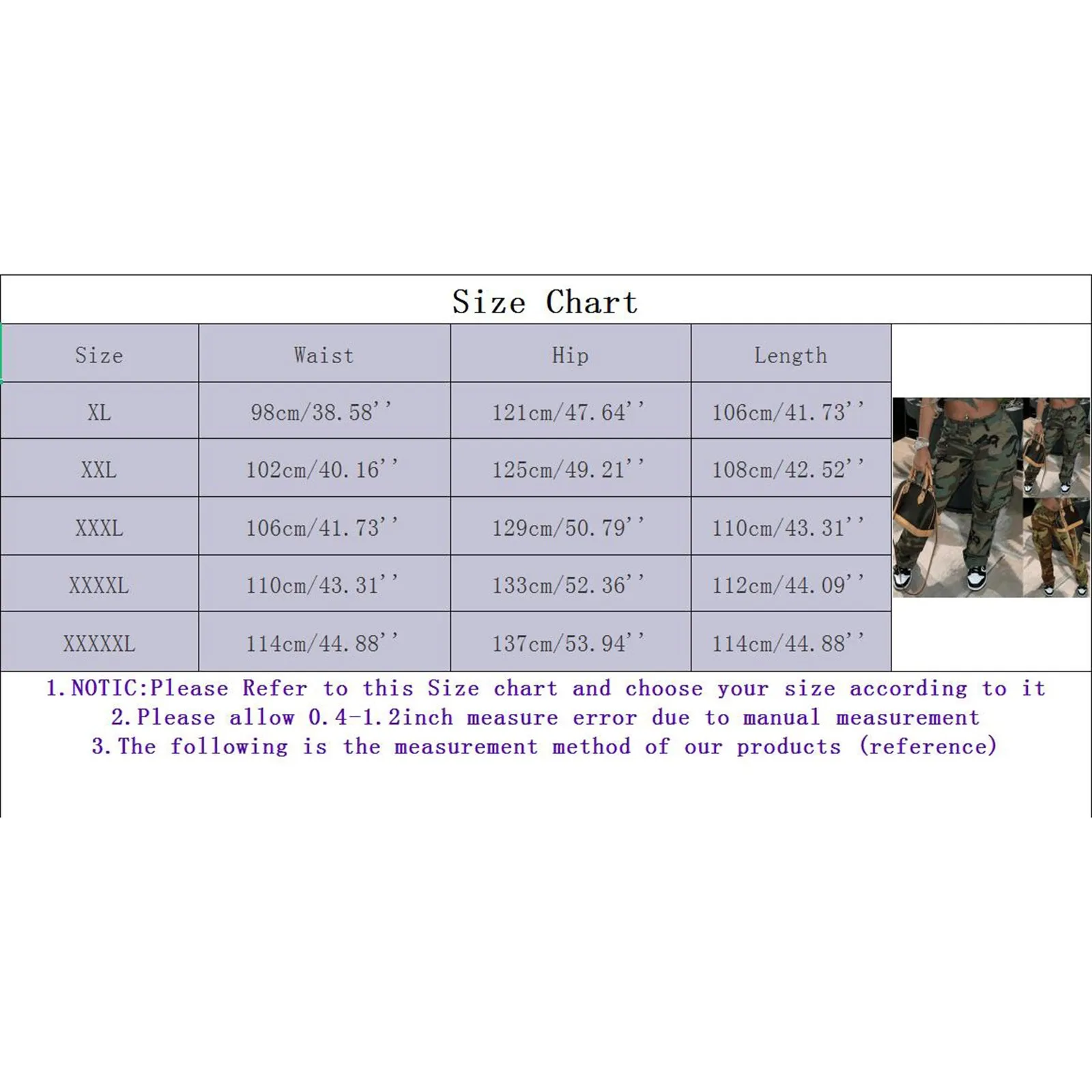 Size Chart

| Size | Waist | Hip | Length |
|---|---|---|---|
| XL | 98cm/38.58'' | 121cm/47.64'' | 106cm/41.73'' |
| XXL | 102cm/40.16'' | 125cm/49.21'' | 108cm/42.52'' |
| XXXL | 106cm/41.73'' | 129cm/50.79'' | 110cm/43.31'' |
| XXXXL | 110cm/43.31'' | 133cm/52.36'' | 112cm/44.09'' |
| XXXXXL | 114cm/44.88'' | 137cm/53.94'' | 114cm/44.88'' |

1.NOTIC:Please Refer to this Size chart and choose your size according to it
2.Please allow 0.4-1.2inch measure error due to manual measurement
3.The following is the measurement method of our products (reference)